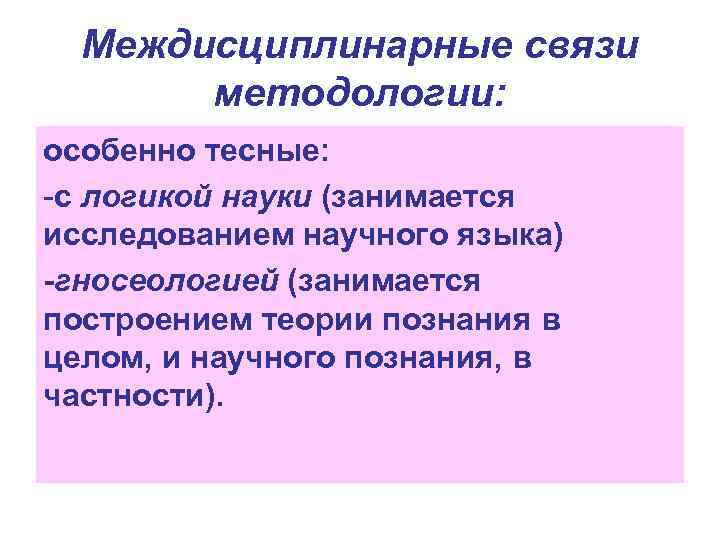 Междисциплинарные связи методологии:

особенно тесные:

-с логикой науки (занимается исследованием научного языка)

-гносеологией (занимается построением теории познания в целом, и научного познания, в частности).